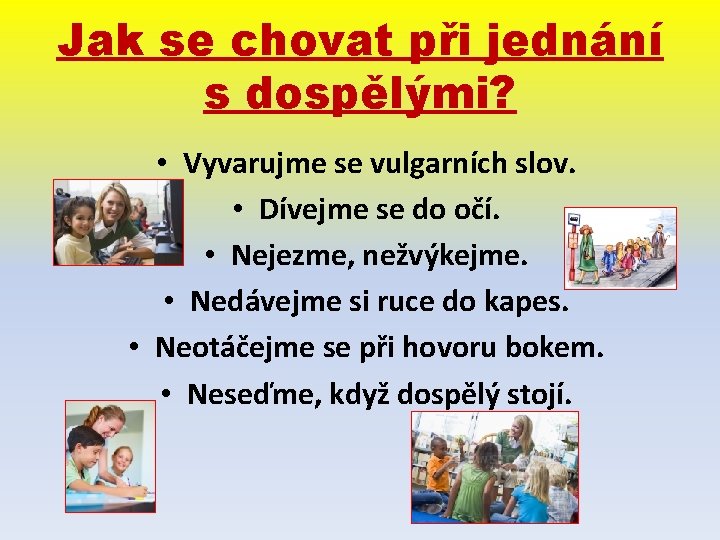 Jak se chovat při jednání s dospělými?

• Vyvarujme se vulgarních slov.
• Dívejme se do očí.
• Nejezme, nežvýkejme.
• Nedávejme si ruce do kapes.
• Neotáčejme se při hovoru bokem.
• Neseďme, když dospělý stojí.